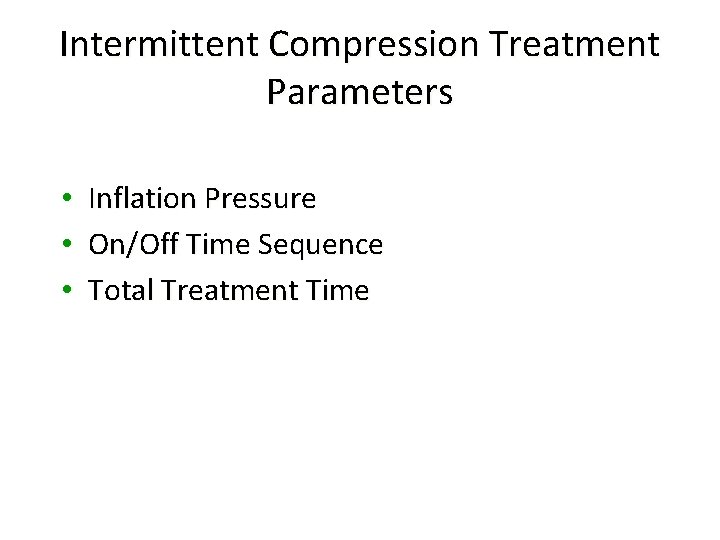 Intermittent Compression Treatment Parameters

• Inflation Pressure
• On/Off Time Sequence
• Total Treatment Time